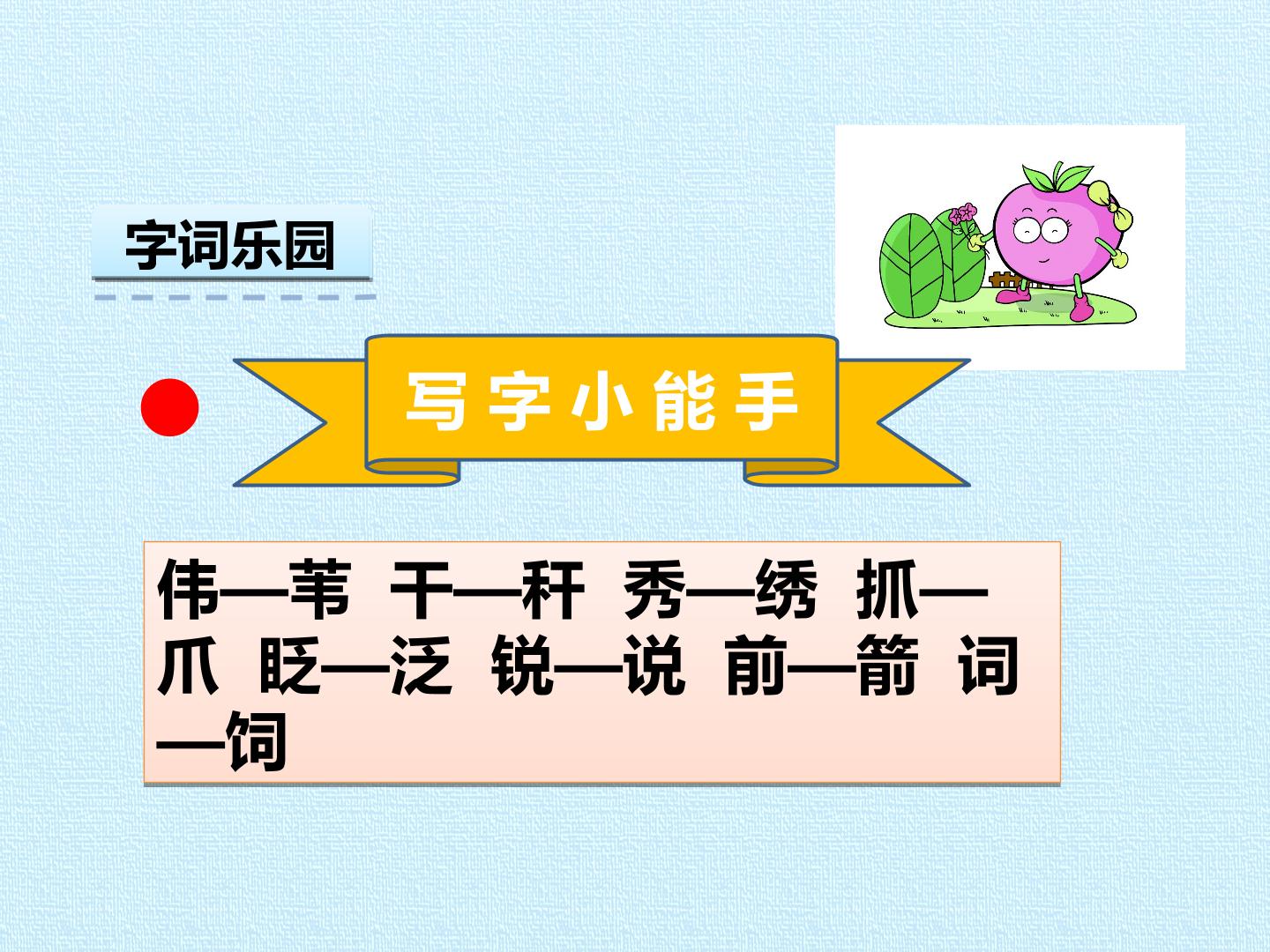 字词乐园

写字小能手

伟—苇 干—秆 秀—绣 抓—爪 眨—泛 锐—说 前—箭 词—饲